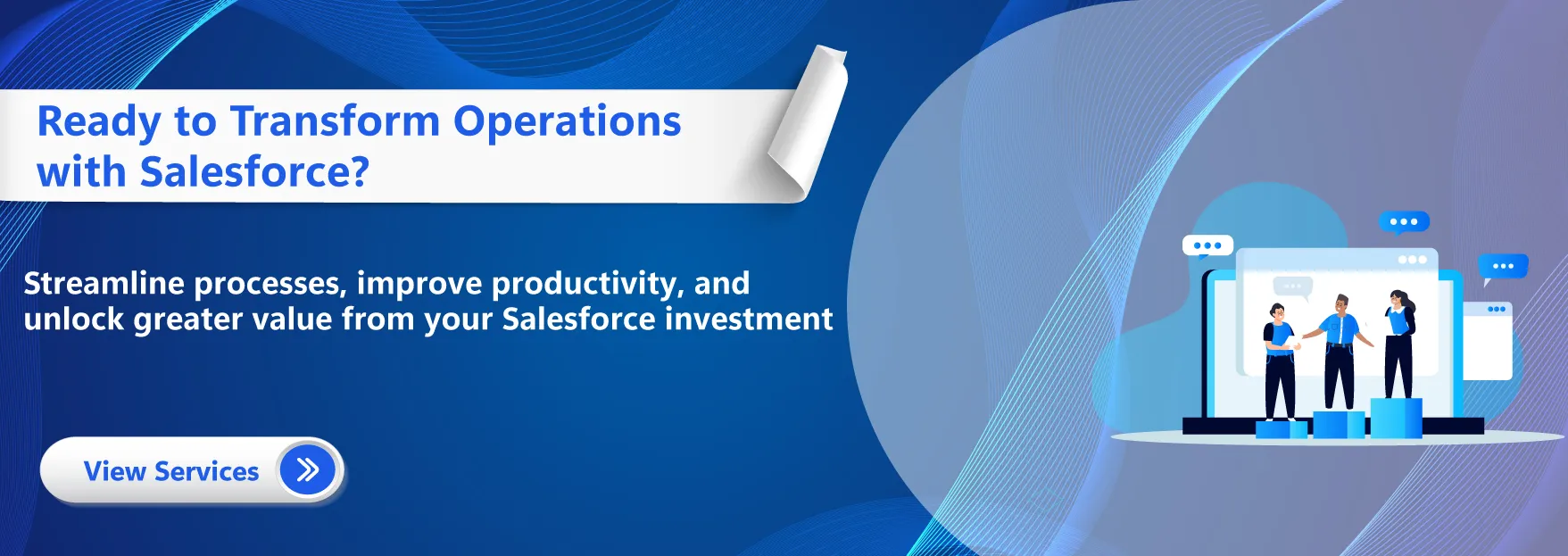 Ready to Transform Operations with Salesforce?

Streamline processes, improve productivity, and unlock greater value from your Salesforce investment

View Services